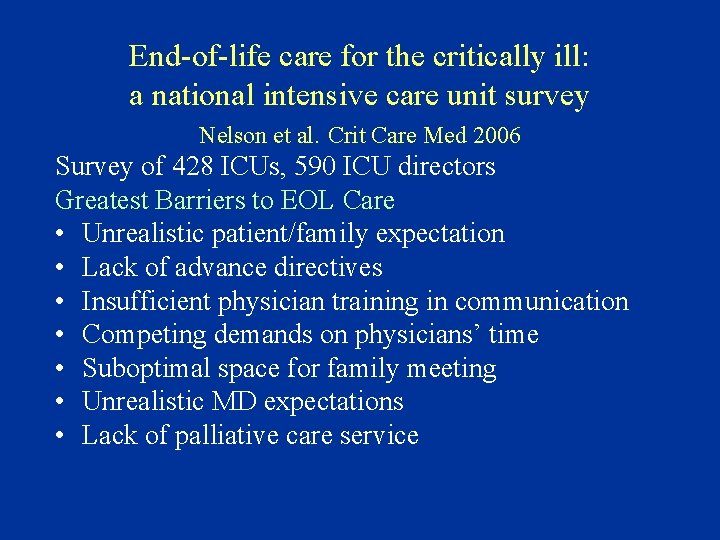 End-of-life care for the critically ill: a national intensive care unit survey

Nelson et al. Crit Care Med 2006

Survey of 428 ICUs, 590 ICU directors

Greatest Barriers to EOL Care

• Unrealistic patient/family expectation
• Lack of advance directives
• Insufficient physician training in communication
• Competing demands on physicians' time
• Suboptimal space for family meeting
• Unrealistic MD expectations
• Lack of palliative care service